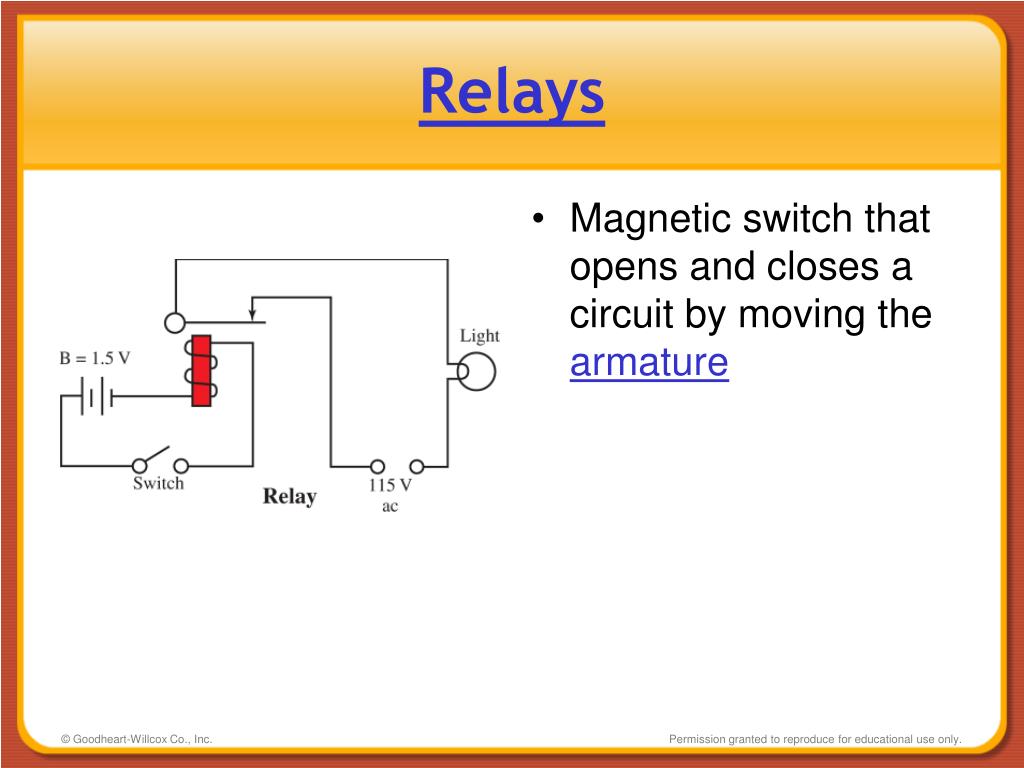 Relays

B = 1.5 V

Light

Switch

Relay

115 V
ac

• Magnetic switch that opens and closes a circuit by moving the armature

© Goodheart-Willcox Co., Inc.

Permission granted to reproduce for educational use only.